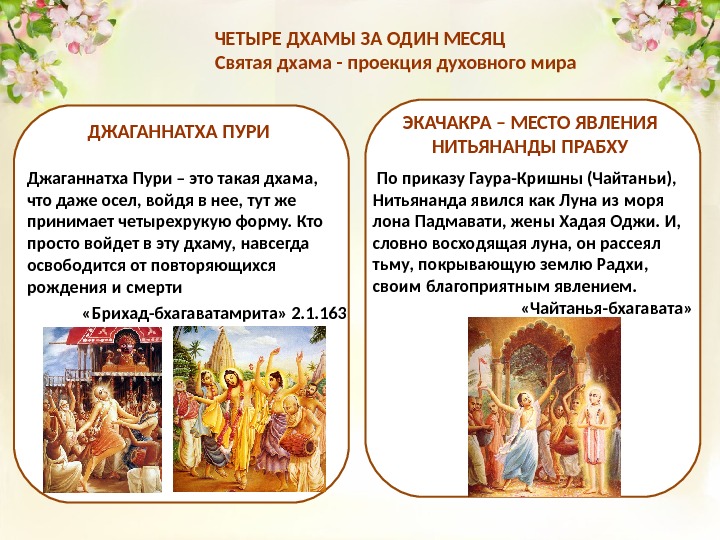 ЧЕТЫРЕ ДХАМЫ ЗА ОДИН МЕСЯЦ
Святая дхама - проекция духовного мира

ДЖАГАННАТХА ПУРИ

Джаганнатха Пури – это такая дхама, что даже осел, войдя в нее, тут же принимает четырехрукую форму. Кто просто войдет в эту дхаму, навсегда освободится от повторяющихся рождения и смерти

«Брихад-бхагаватамрита» 2.1.163

ЭКАЧАКРА – МЕСТО ЯВЛЕНИЯ НИТЬЯНАНДЫ ПРАБХУ

По приказу Гаура-Кришны (Чайтаньи), Нитьянанда явился как Луна из моря лона Падмавати, жены Хадая Оджи. И, словно восходящая луна, он рассеял тьму, покрывающую землю Радхи, своим благоприятным явлением.

«Чайтанья-бхагавата»